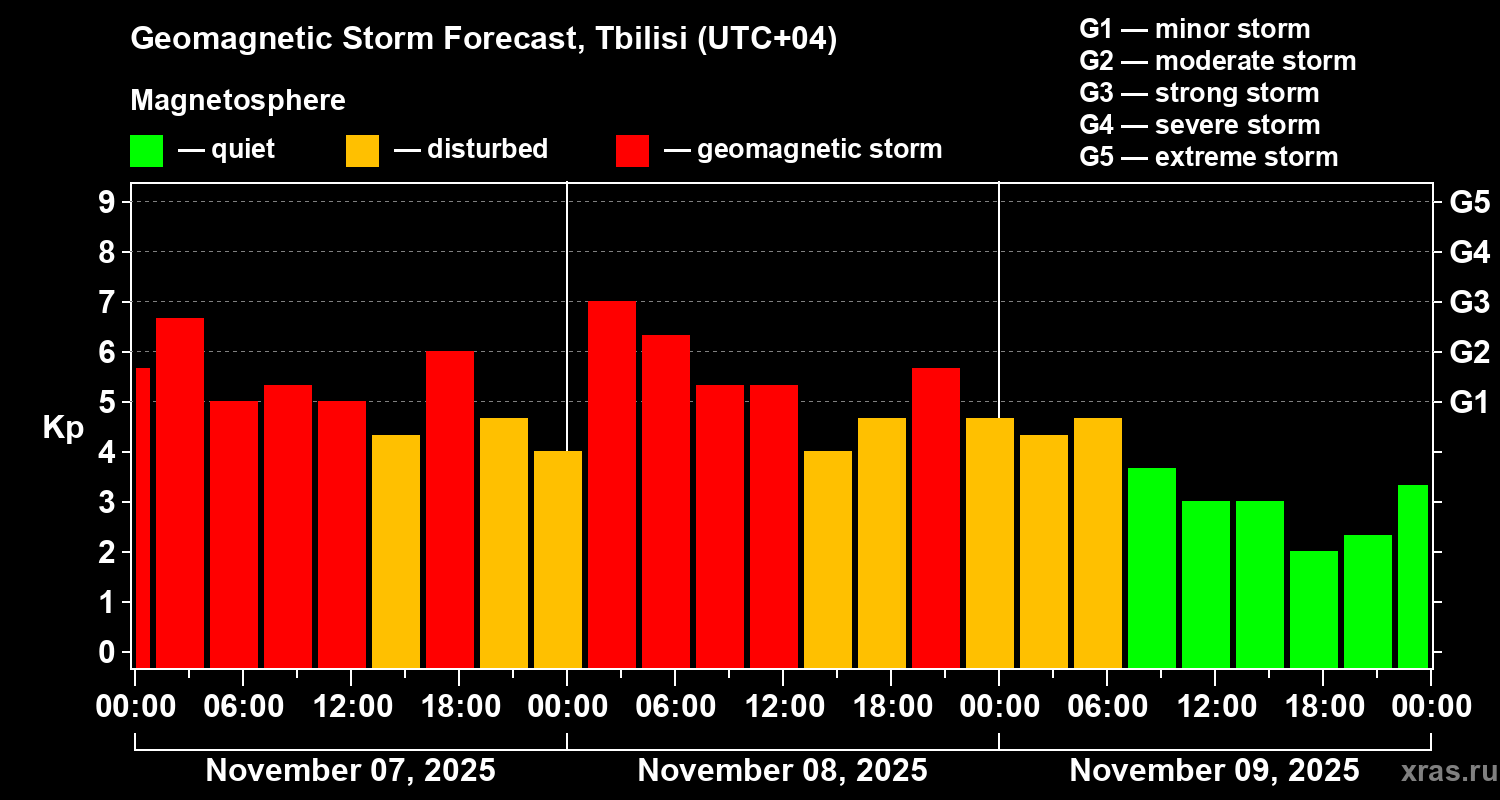 Geomagnetic Storm Forecast, Tbilisi (UTC+04)

Magnetosphere

— quiet — disturbed — geomagnetic storm

G1 — minor storm
G2 — moderate storm
G3 — strong storm
G4 — severe storm
G5 — extreme storm

Kp

9
8
7
6
5
4
3
2
1
0

G5
G4
G3
G2
G1

00:00 06:00 12:00 18:00 00:00 06:00 12:00 18:00 00:00 06:00 12:00 18:00 00:00

November 07, 2025 November 08, 2025 November 09, 2025

xras.ru